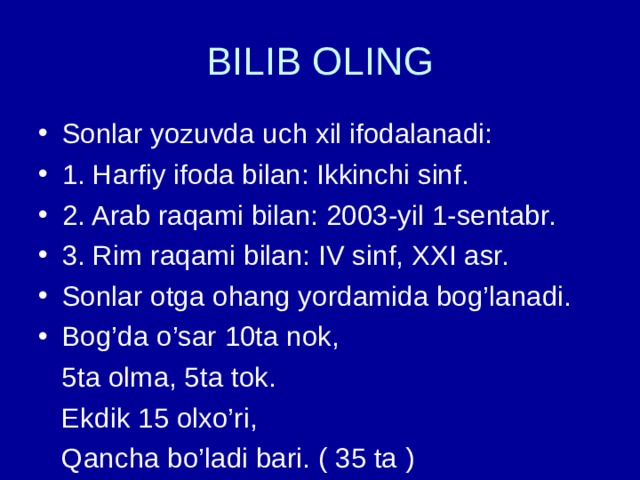 BILIB OLING

• Sonlar yozuvda uch xil ifodalanadi:
• 1. Harfiy ifoda bilan: Ikkinchi sinf.
• 2. Arab raqami bilan: 2003-yil 1-sentabr.
• 3. Rim raqami bilan: IV sinf, XXI asr.
• Sonlar otga ohang yordamida bog’lanadi.
• Bog’da o’sar 10ta nok,
5ta olma, 5ta tok.
Ekdik 15 olxo’ri,
Qancha bo’ladi bari. ( 35 ta )